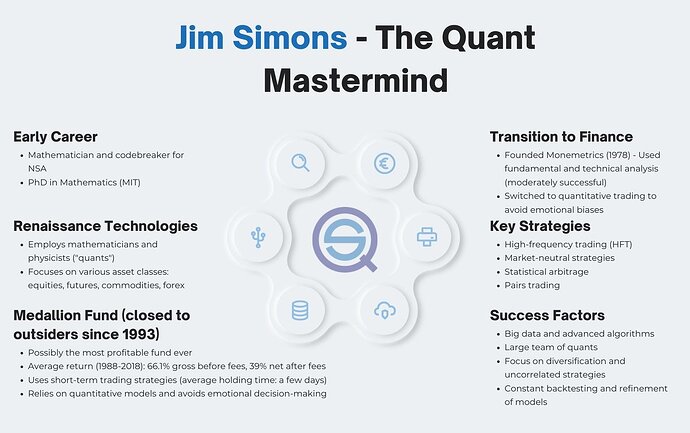 Jim Simons - The Quant Mastermind

Early Career
- Mathematician and codebreaker for NSA
- PhD in Mathematics (MIT)

Renaissance Technologies
- Employs mathematicians and physicists ("quants")
- Focuses on various asset classes: equities, futures, commodities, forex

Medallion Fund (closed to outsiders since 1993)
- Possibly the most profitable fund ever
- Average return (1988-2018): 66.1% gross before fees, 39% net after fees
- Uses short-term trading strategies (average holding time: a few days)
- Relies on quantitative models and avoids emotional decision-making

Transition to Finance
- Founded Monemetrics (1978) - Used fundamental and technical analysis (moderately successful)
- Switched to quantitative trading to avoid emotional biases

Key Strategies
- High-frequency trading (HFT)
- Market-neutral strategies
- Statistical arbitrage
- Pairs trading

Success Factors
- Big data and advanced algorithms
- Large team of quants
- Focus on diversification and uncorrelated strategies
- Constant backtesting and refinement of models